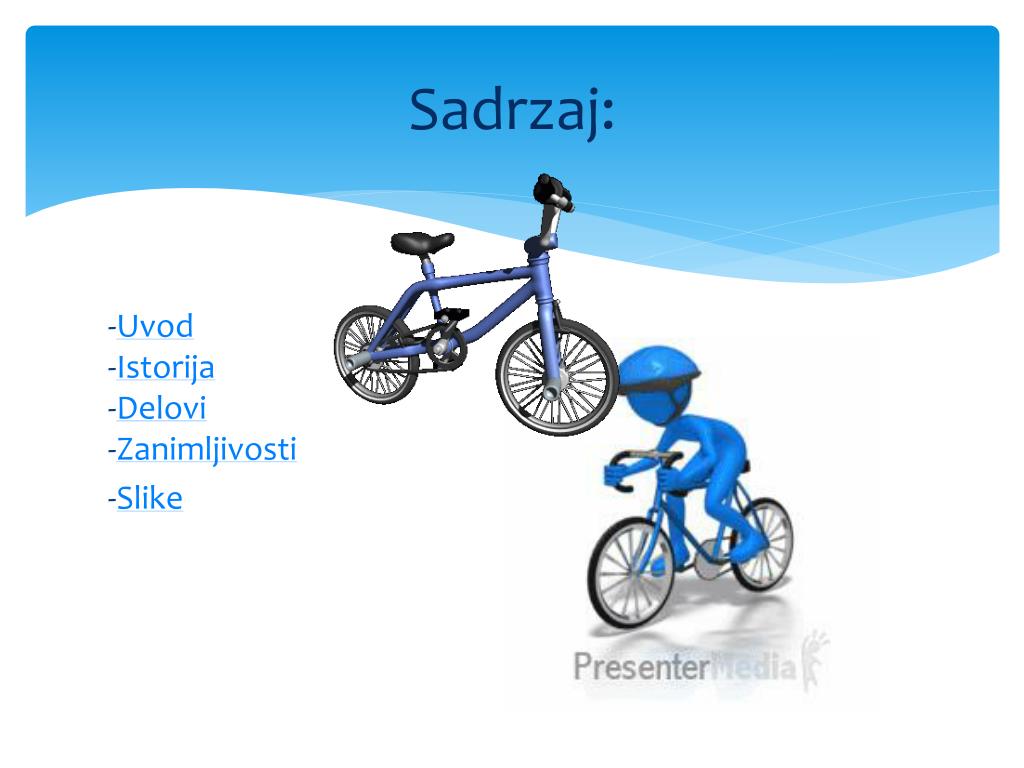 Sadrzaj:

-Uvod
-Istorija
-Delovi
-Zanimljivosti
-Slike

PresenterMedia